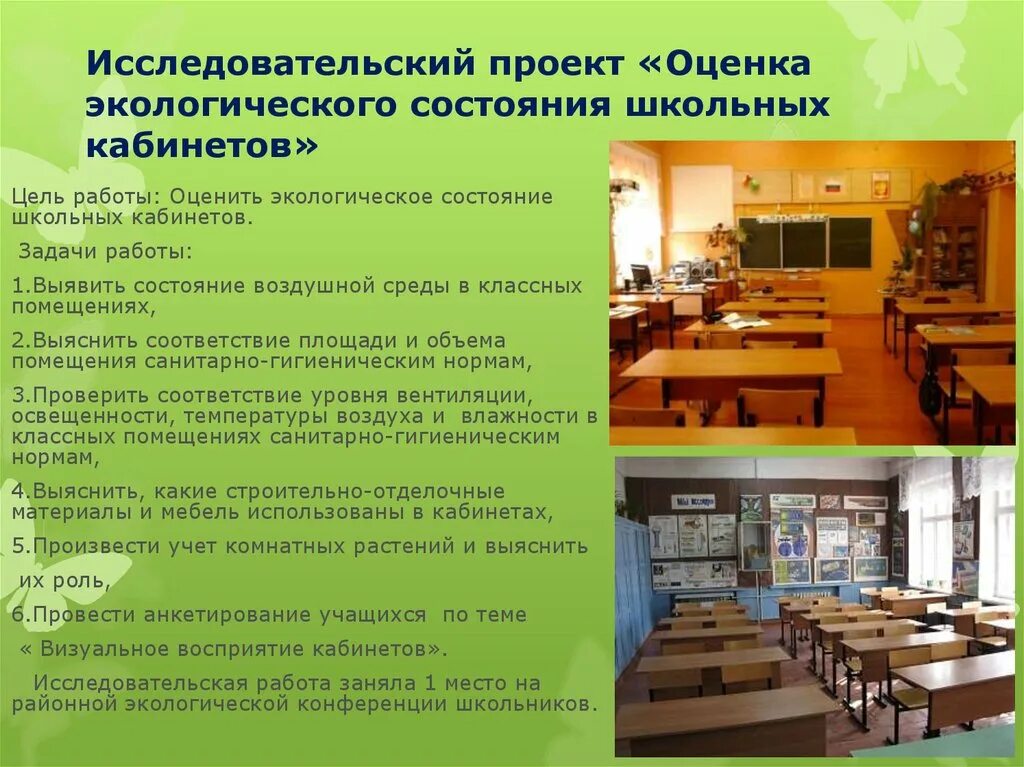 Исследовательский проект «Оценка экологического состояния школьных кабинетов»

Цель работы: Оценить экологическое состояние школьных кабинетов.

Задачи работы:

1.Выявить состояние воздушной среды в классных помещениях,

2.Выяснить соответствие площади и объема помещения санитарно-гигиеническим нормам,

3.Проверить соответствие уровня вентиляции, освещенности, температуры воздуха и влажности в классных помещениях санитарно-гигиеническим нормам,

4.Выяснить, какие строительно-отделочные материалы и мебель использованы в кабинетах,

5.Произвести учет комнатных растений и выяснить их роль,

6.Провести анкетирование учащихся по теме « Визуальное восприятие кабинетов».

Исследовательская работа заняла 1 место на районной экологической конференции школьников.